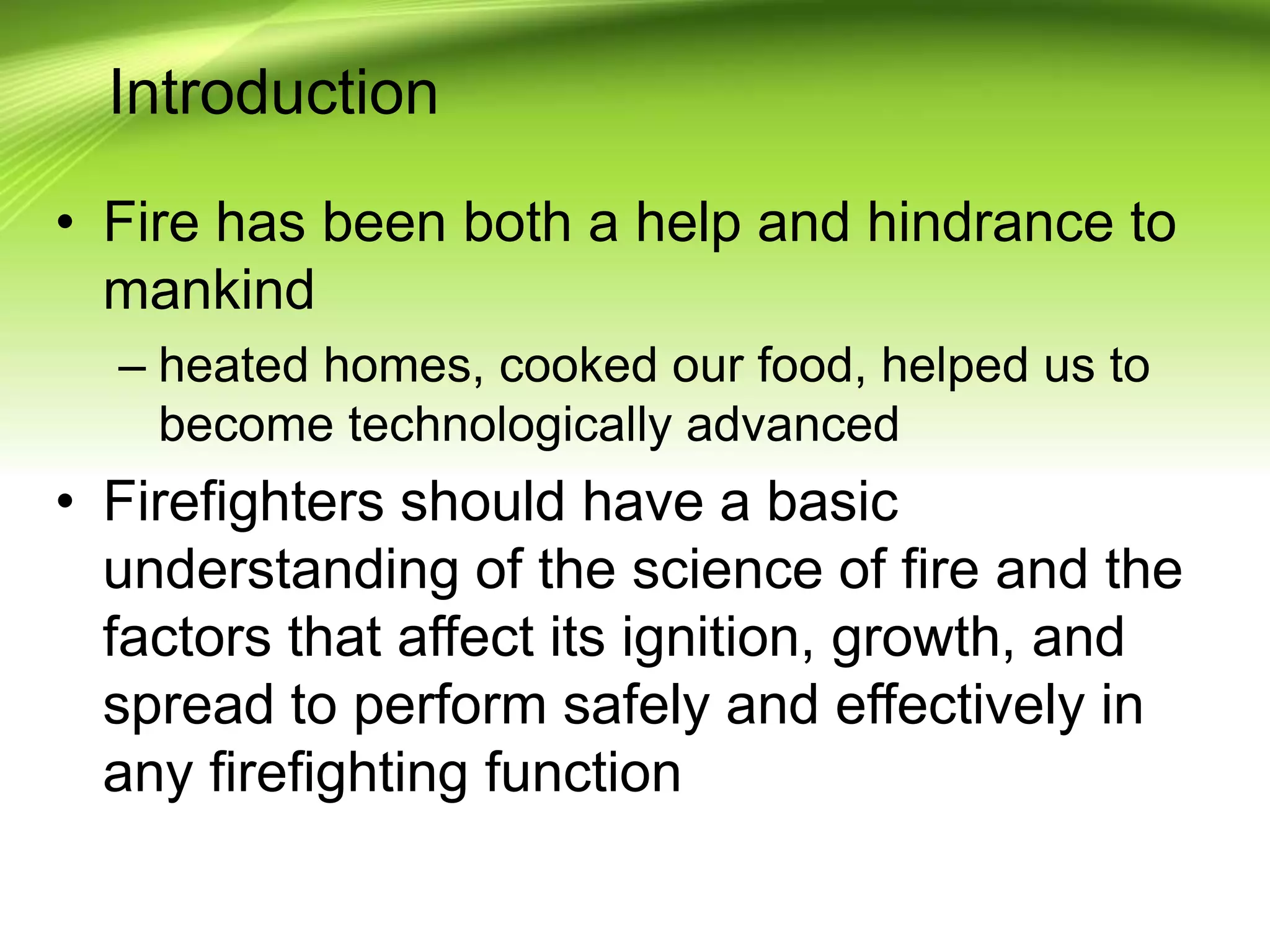 Introduction

• Fire has been both a help and hindrance to mankind

– heated homes, cooked our food, helped us to become technologically advanced

• Firefighters should have a basic understanding of the science of fire and the factors that affect its ignition, growth, and spread to perform safely and effectively in any firefighting function